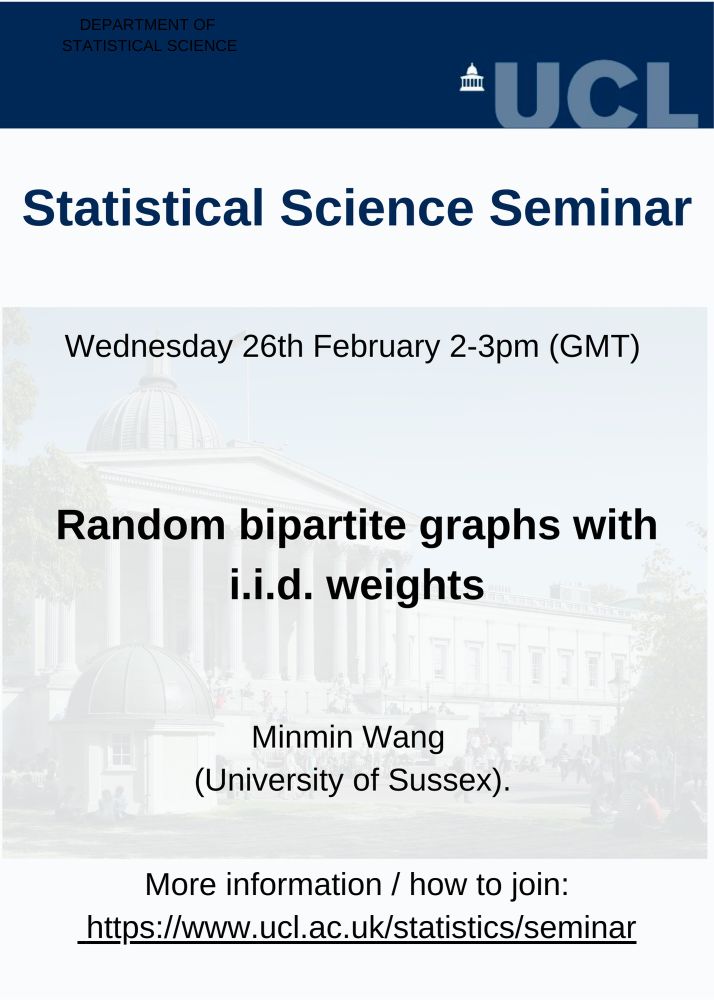 DEPARTMENT OF STATISTICAL SCIENCE

UCL

Statistical Science Seminar

Wednesday 26th February 2-3pm (GMT)

Random bipartite graphs with i.i.d. weights

Minmin Wang
(University of Sussex).

More information / how to join:
https://www.ucl.ac.uk/statistics/seminar